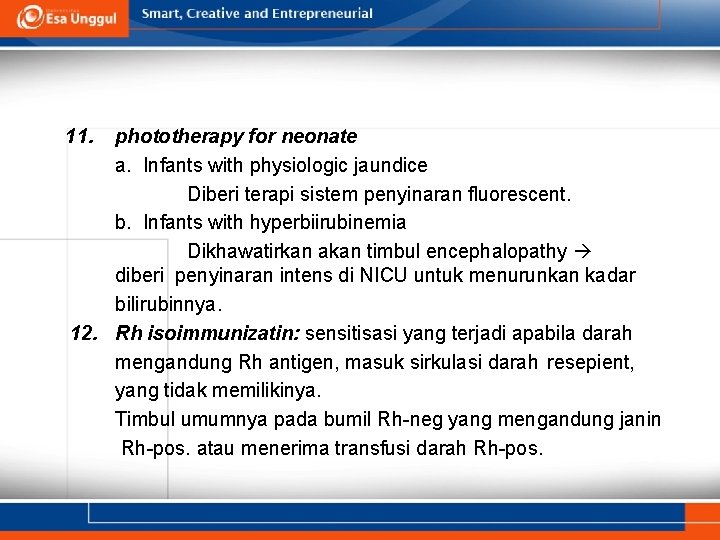 Esa Unggul Smart, Creative and Entrepreneurial

11. phototherapy for neonate

a. Infants with physiologic jaundice

Diberi terapi sistem penyinaran fluorescent.

b. Infants with hyperbiirubinemia

Dikhawatirkan akan timbul encephalopathy → diberi penyinaran intens di NICU untuk menurunkan kadar bilirubinnya.

12. Rh isoimmunizatin: sensitisasi yang terjadi apabila darah mengandung Rh antigen, masuk sirkulasi darah resepient, yang tidak memilikinya.

Timbul umumnya pada bumil Rh-neg yang mengandung janin Rh-pos. atau menerima transfusi darah Rh-pos.